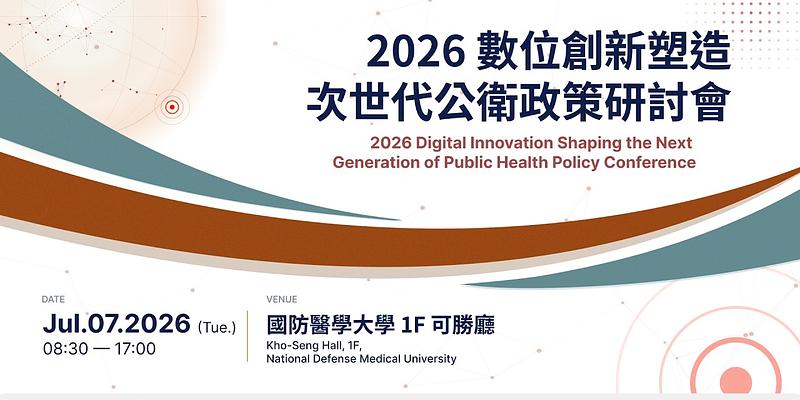 2026 數位創新塑造
次世代公衛政策研討會

2026 Digital Innovation Shaping the Next Generation of Public Health Policy Conference

DATE
Jul.07.2026 (Tue.)
08:30 — 17:00

VENUE
國防醫學大學 1F 可勝廳
Kho-Seng Hall, 1F,
National Defense Medical University